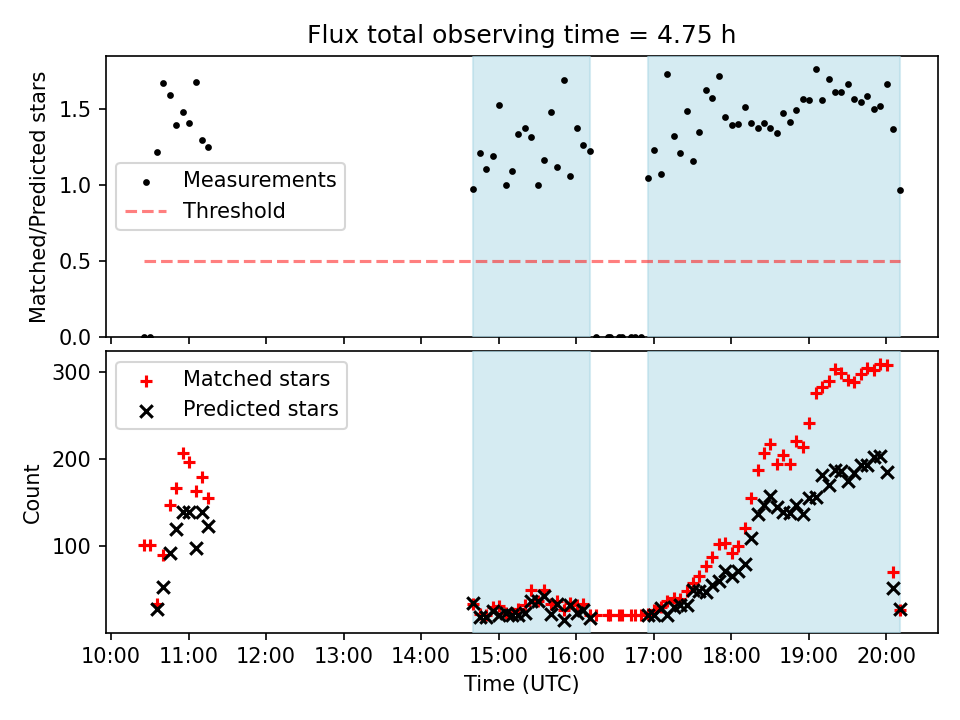 Flux total observing time = 4.75 h

Matched/Predicted stars

1.5
1.0
0.5
0.0

Measurements
Threshold

Count

300
200
100

Matched stars
Predicted stars

10:00 11:00 12:00 13:00 14:00 15:00 16:00 17:00 18:00 19:00 20:00

Time (UTC)